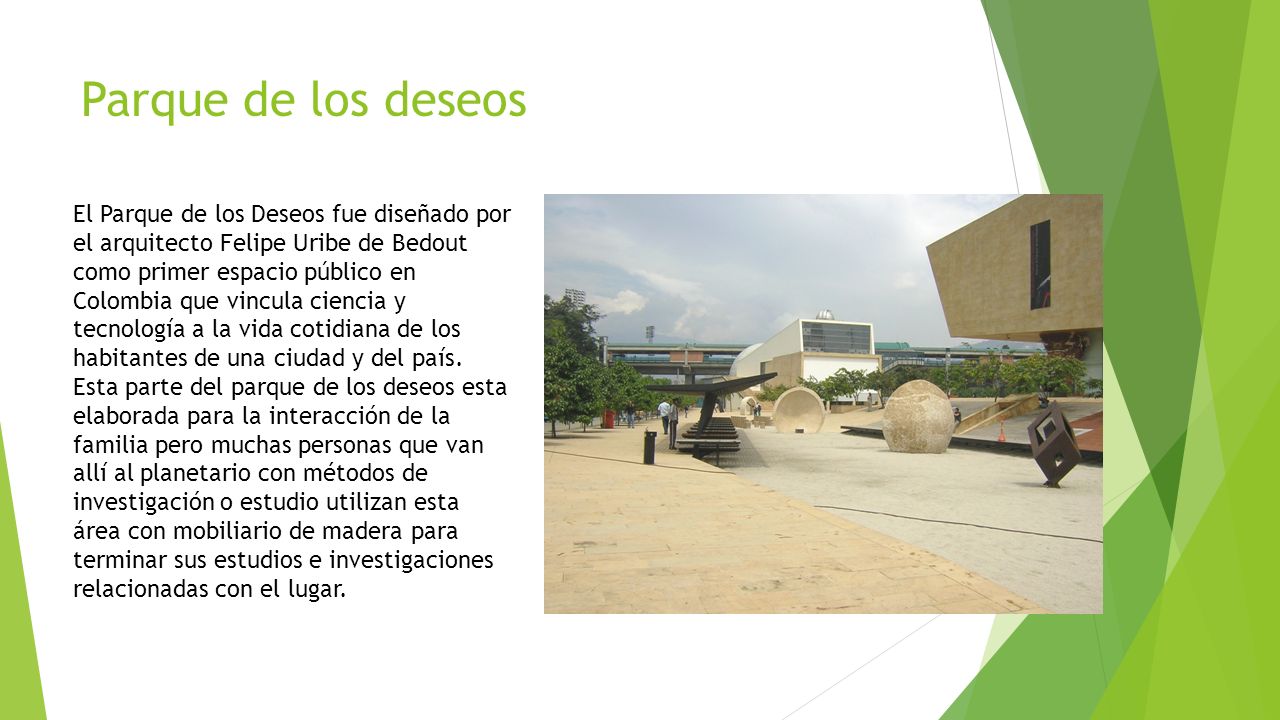 Parque de los deseos

El Parque de los Deseos fue diseñado por el arquitecto Felipe Uribe de Bedout como primer espacio público en Colombia que vincula ciencia y tecnología a la vida cotidiana de los habitantes de una ciudad y del país. Esta parte del parque de los deseos esta elaborada para la interacción de la familia pero muchas personas que van allí al planetario con métodos de investigación o estudio utilizan esta área con mobiliario de madera para terminar sus estudios e investigaciones relacionadas con el lugar.